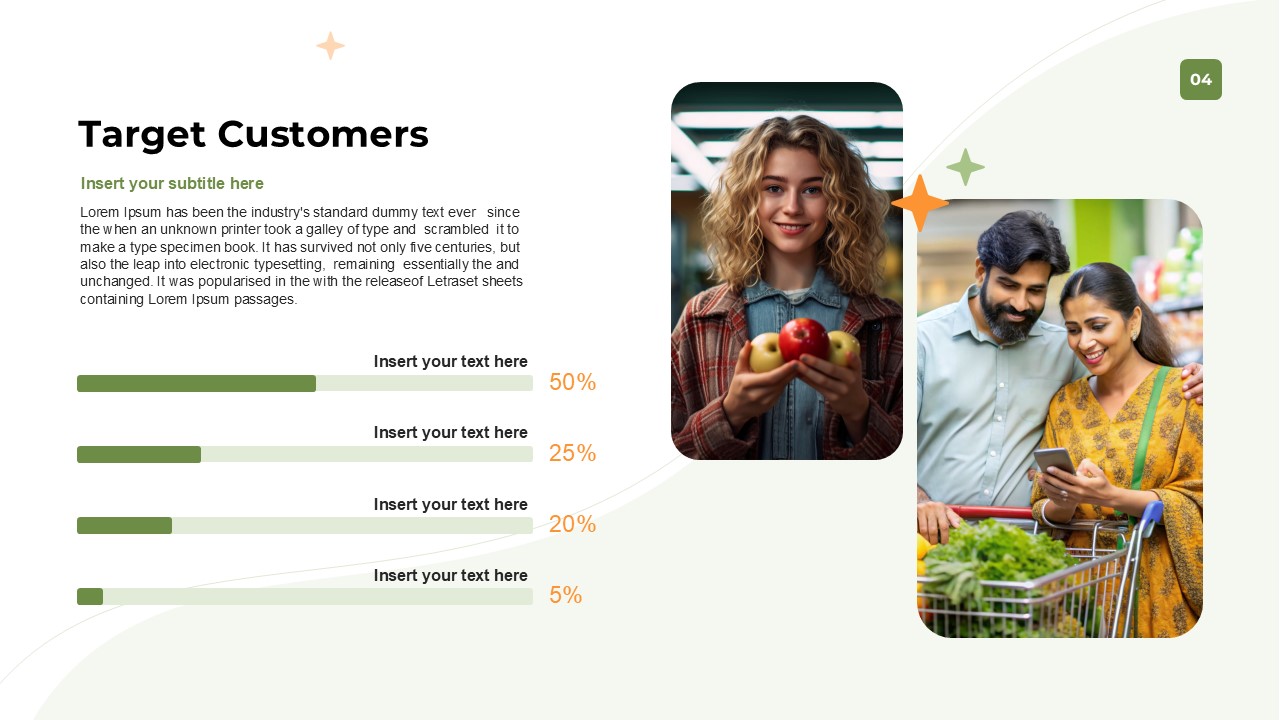 04

Target Customers

Insert your subtitle here

Lorem Ipsum has been the industry's standard dummy text ever since the when an unknown printer took a galley of type and scrambled it to make a type specimen book. It has survived not only five centuries, but also the leap into electronic typesetting, remaining essentially the and unchanged. It was popularised in the with the releaseof Letraset sheets containing Lorem Ipsum passages.

Insert your text here
50%

Insert your text here
25%

Insert your text here
20%

Insert your text here
5%